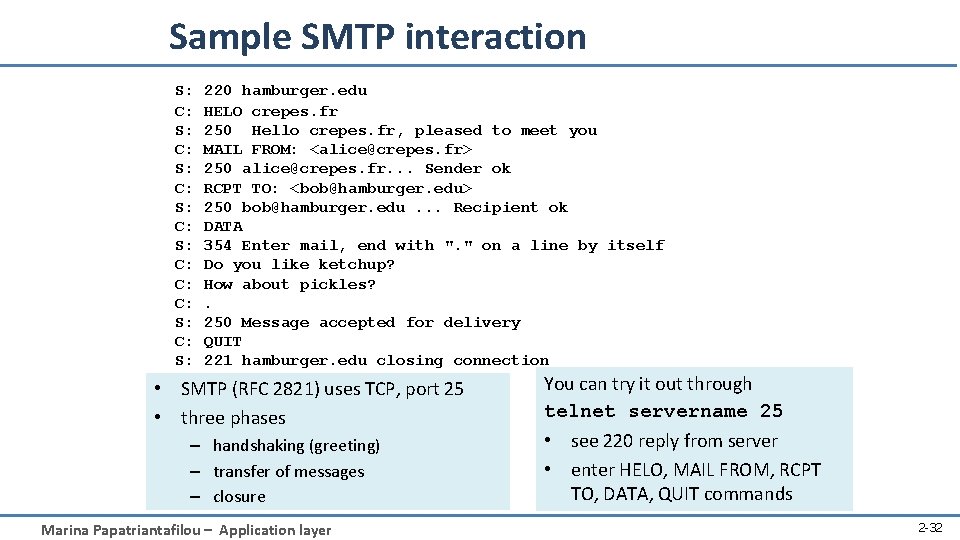 Sample SMTP interaction

S: 220 hamburger.edu
C: HELO crepes.fr
S: 250 Hello crepes.fr, pleased to meet you
C: MAIL FROM: <alice@crepes.fr>
S: 250 alice@crepes.fr... Sender ok
C: RCPT TO: <bob@hamburger.edu>
S: 250 bob@hamburger.edu ... Recipient ok
C: DATA
S: 354 Enter mail, end with "." on a line by itself
C: Do you like ketchup?
C: How about pickles?
C: .
S: 250 Message accepted for delivery
C: QUIT
S: 221 hamburger.edu closing connection

• SMTP (RFC 2821) uses TCP, port 25
• three phases
– handshaking (greeting)
– transfer of messages
– closure

You can try it out through
telnet servername 25
• see 220 reply from server
• enter HELO, MAIL FROM, RCPT TO, DATA, QUIT commands

Marina Papatriantafilou – Application layer

2-32